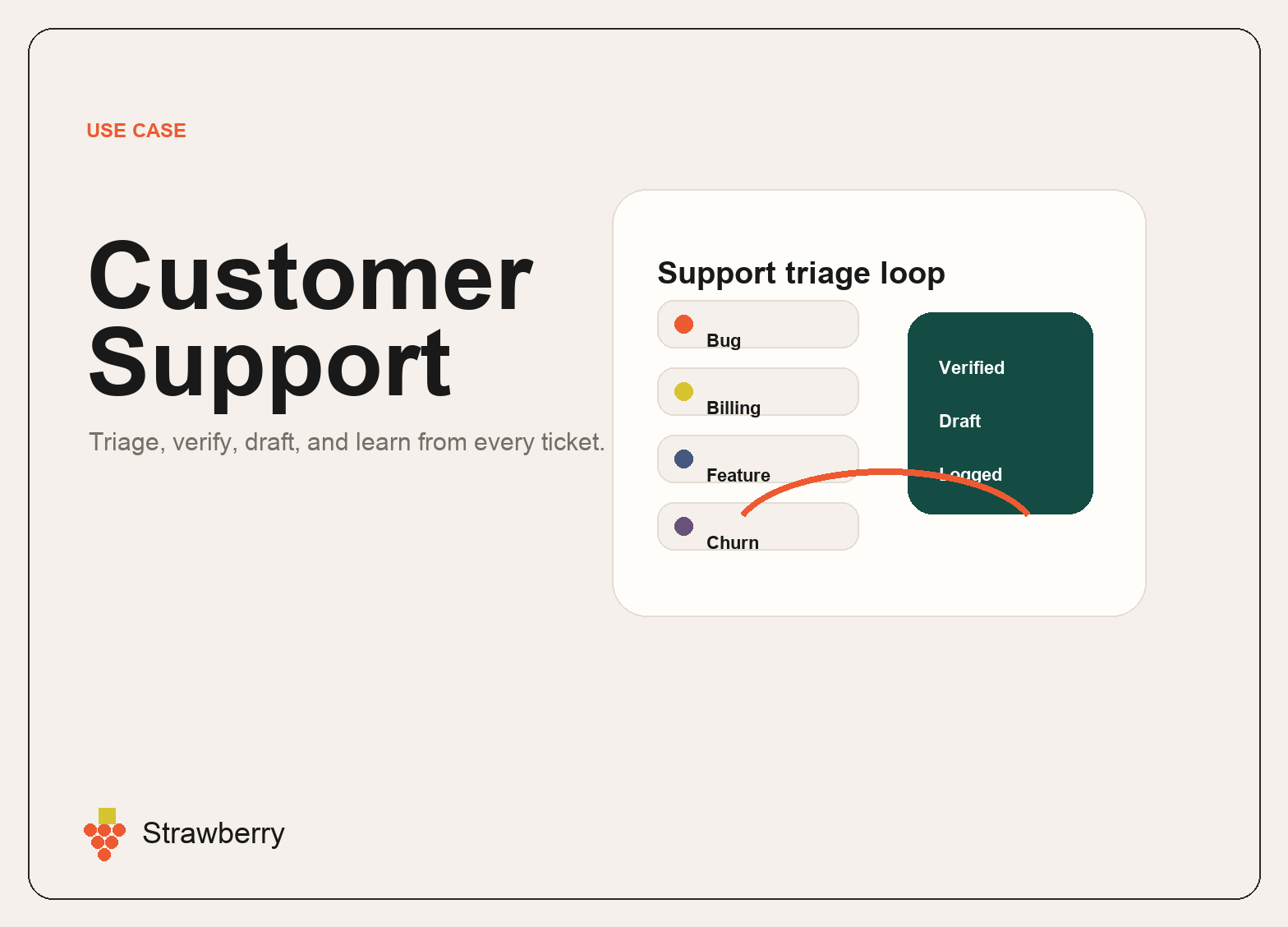 USE CASE

Customer Support

Triage, verify, draft, and learn from every ticket.

Support triage loop

Bug

Billing

Feature

Churn

Verified

Draft

Logged

Strawberry